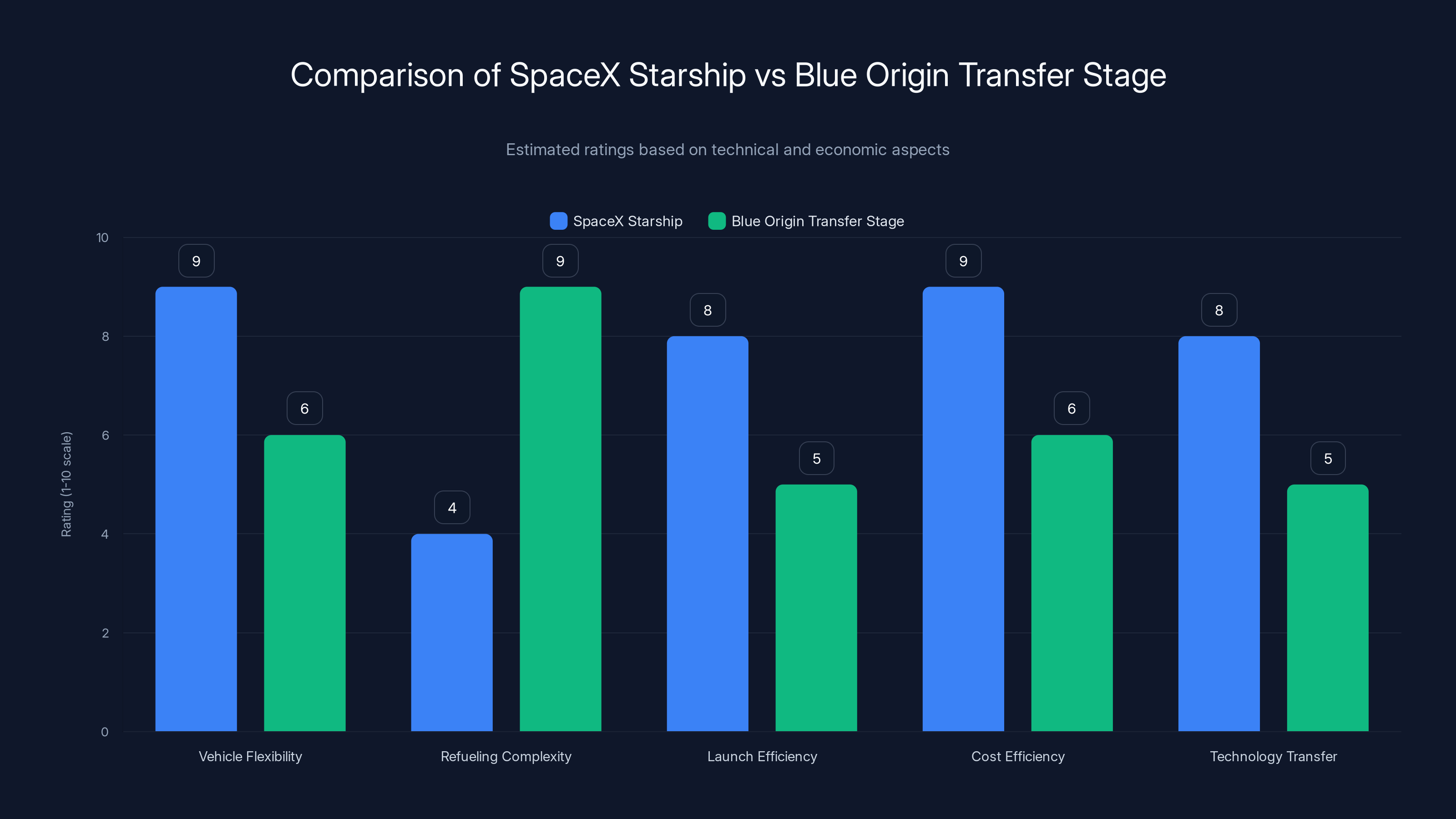 Comparison of SpaceX Starship vs Blue Origin Transfer Stage

Estimated ratings based on technical and economic aspects

SpaceX Starship
Blue Origin Transfer Stage

Rating (1-10 scale)

10
8
6
4
2
0

9
6
4
9
8
5
9
6
8
5

Vehicle Flexibility
Refueling Complexity
Launch Efficiency
Cost Efficiency
Technology Transfer